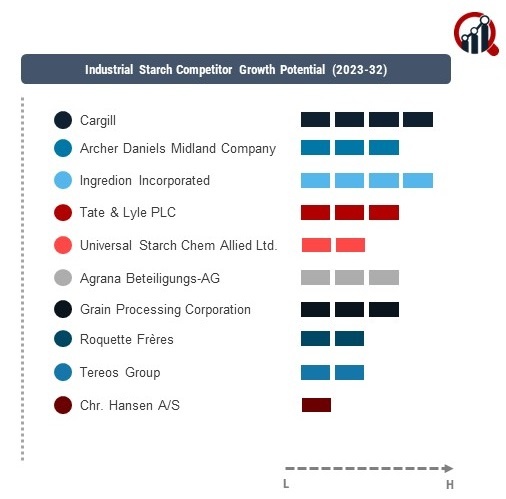 Industrial Starch Competitor Growth Potential (2023-32)

Cargill

Archer Daniels Midland Company

Ingredion Incorporated

Tate & Lyle PLC

Universal Starch Chem Allied Ltd.

Agrana Beteiligungs-AG

Grain Processing Corporation

Roquette Frères

Tereos Group

Chr. Hansen A/S

L

H